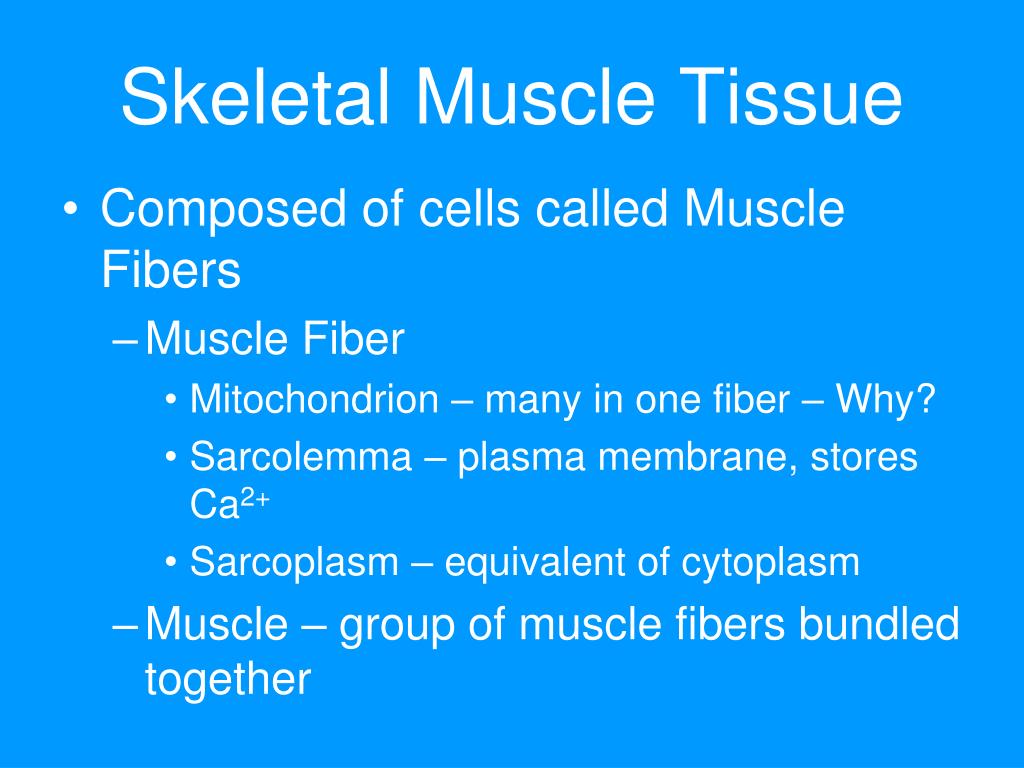 Skeletal Muscle Tissue

• Composed of cells called Muscle Fibers
– Muscle Fiber
• Mitochondrion – many in one fiber – Why?
• Sarcolemma – plasma membrane, stores $Ca^{2+}$
• Sarcoplasm – equivalent of cytoplasm
– Muscle – group of muscle fibers bundled together